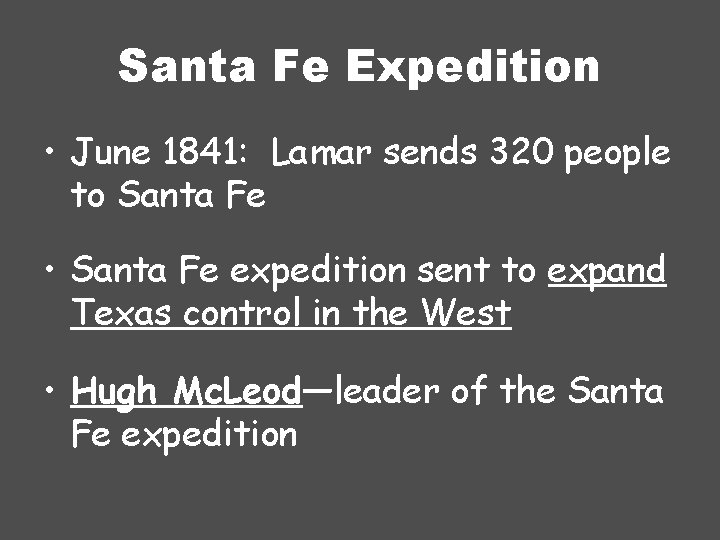 Santa Fe Expedition

• June 1841: Lamar sends 320 people to Santa Fe

• Santa Fe expedition sent to expand Texas control in the West

• Hugh McLeod—leader of the Santa Fe expedition